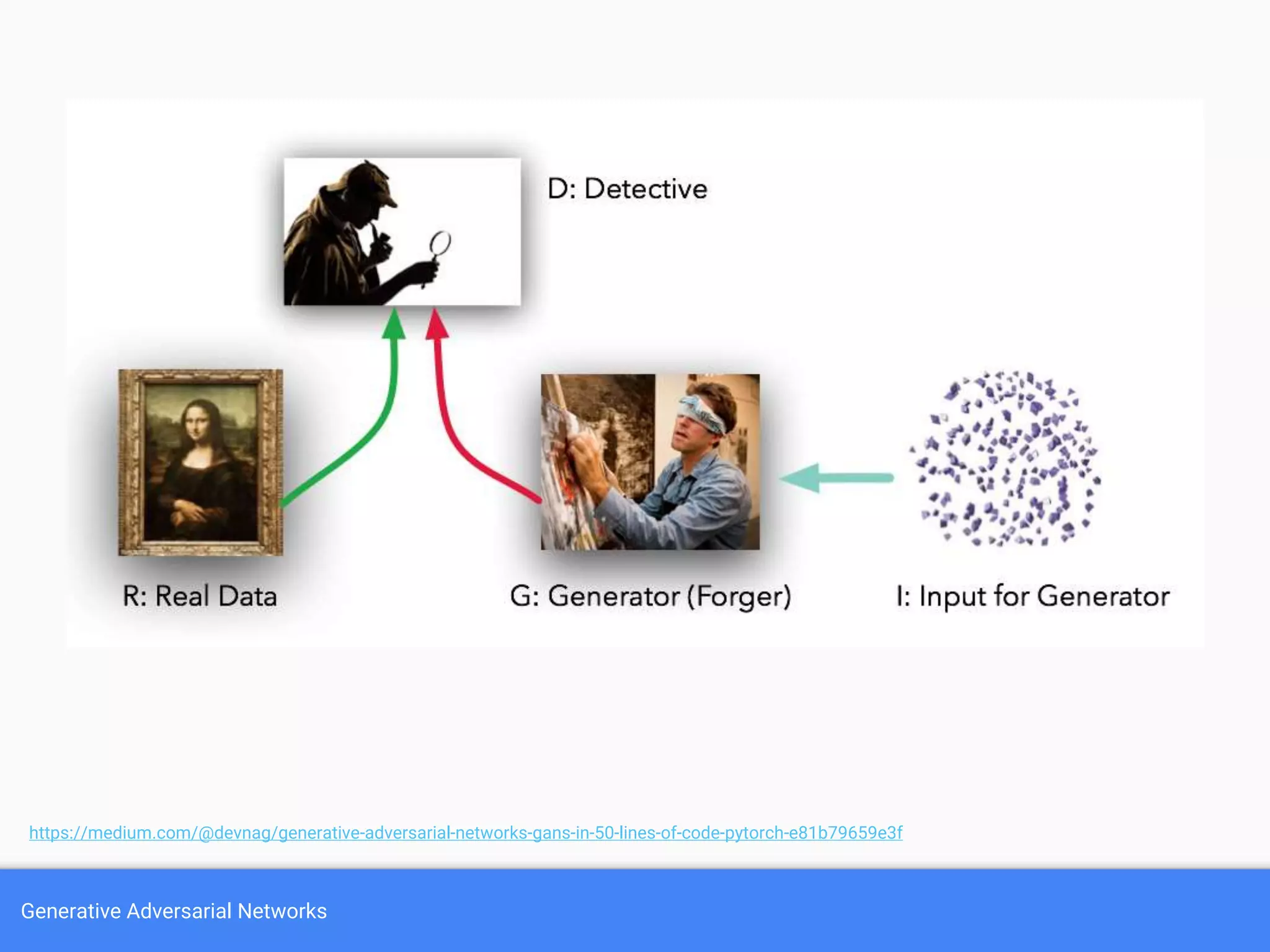 D: Detective

R: Real Data

G: Generator (Forger)

I: Input for Generator

https://medium.com/@devnag/generative-adversarial-networks-gans-in-50-lines-of-code-pytorch-e81b79659e3f

Generative Adversarial Networks